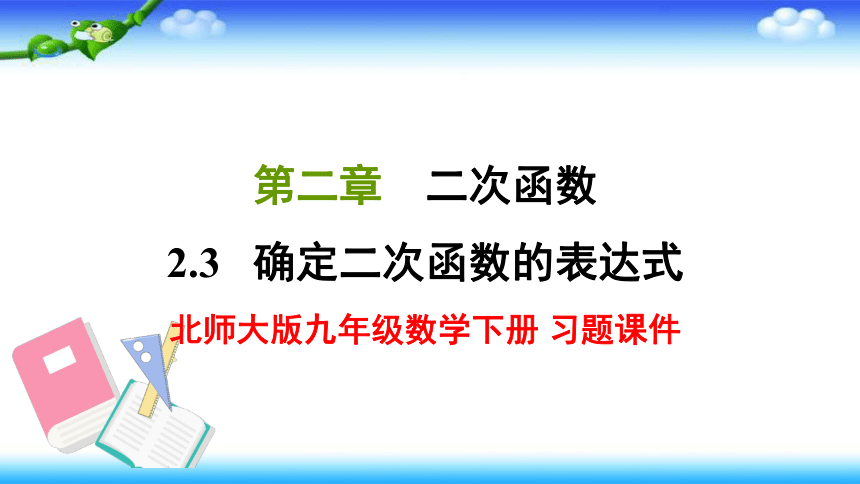 第二章　二次函数

2.3　确定二次函数的表达式

北师大版九年级数学下册 习题课件